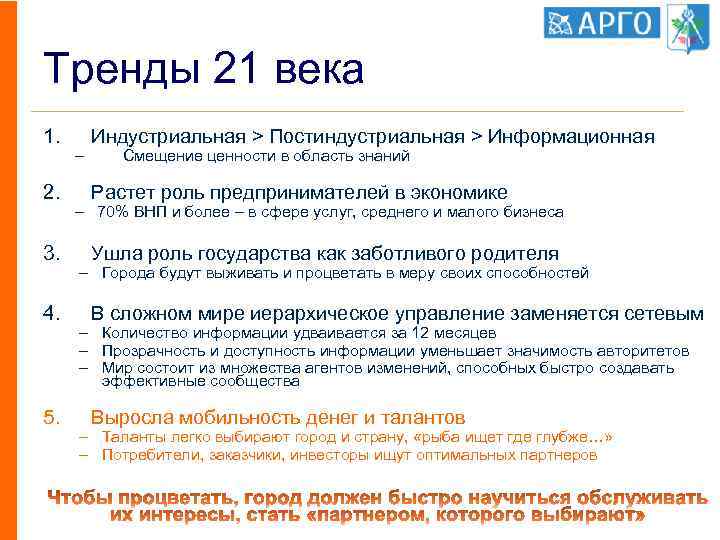 АРГО

Тренды 21 века

1. Индустриальная > Постиндустриальная > Информационная
– Смещение ценности в область знаний

2. Растет роль предпринимателей в экономике
– 70% ВНП и более – в сфере услуг, среднего и малого бизнеса

3. Ушла роль государства как заботливого родителя
– Города будут выживать и процветать в меру своих способностей

4. В сложном мире иерархическое управление заменяется сетевым
– Количество информации удваивается за 12 месяцев
– Прозрачность и доступность информации уменьшает значимость авторитетов
– Мир состоит из множества агентов изменений, способных быстро создавать эффективные сообщества

5. Выросла мобильность денег и талантов
– Таланты легко выбирают город и страну, «рыба ищет где глубже…»
– Потребители, заказчики, инвесторы ищут оптимальных партнеров

Чтобы процветать, город должен быстро научиться обслуживать их интересы, стать «партнером, которого выбирают»